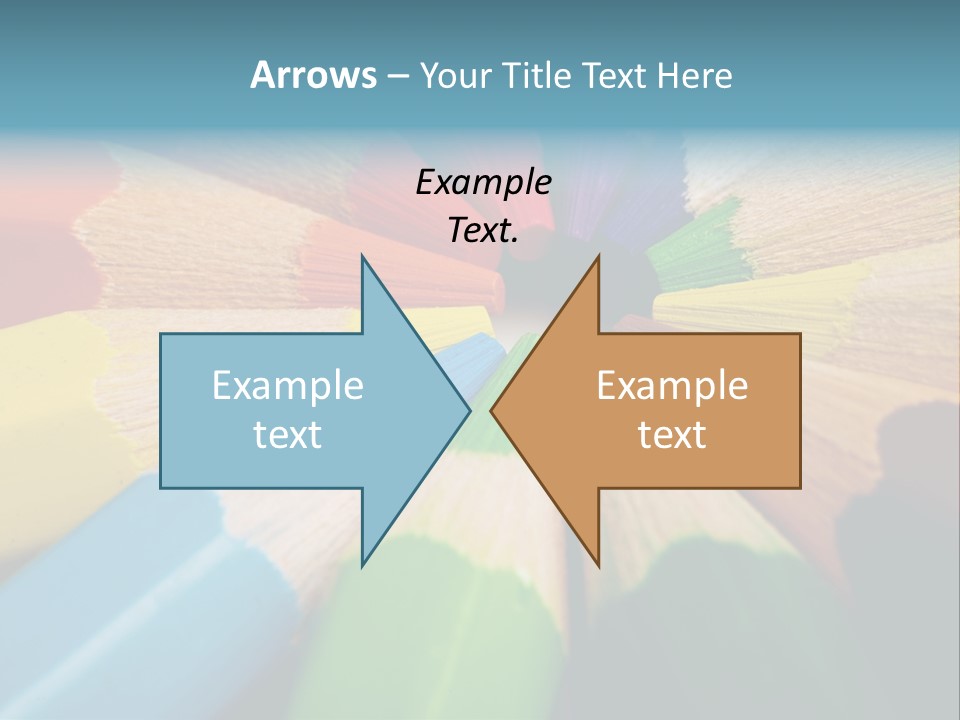 Arrows – Your Title Text Here

Example Text.

Example text

Example text